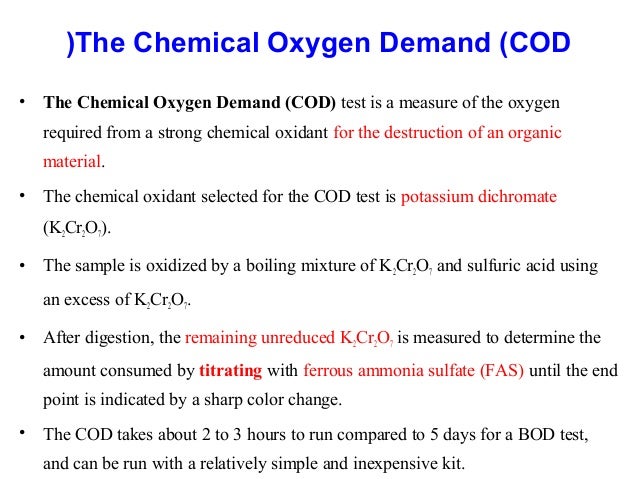 )The Chemical Oxygen Demand (COD

• The Chemical Oxygen Demand (COD) test is a measure of the oxygen required from a strong chemical oxidant for the destruction of an organic material.

• The chemical oxidant selected for the COD test is potassium dichromate ($K_2Cr_2O_7$).

• The sample is oxidized by a boiling mixture of $K_2Cr_2O_7$ and sulfuric acid using an excess of $K_2Cr_2O_7$.

• After digestion, the remaining unreduced $K_2Cr_2O_7$ is measured to determine the amount consumed by titrating with ferrous ammonia sulfate (FAS) until the end point is indicated by a sharp color change.

• The COD takes about 2 to 3 hours to run compared to 5 days for a BOD test, and can be run with a relatively simple and inexpensive kit.